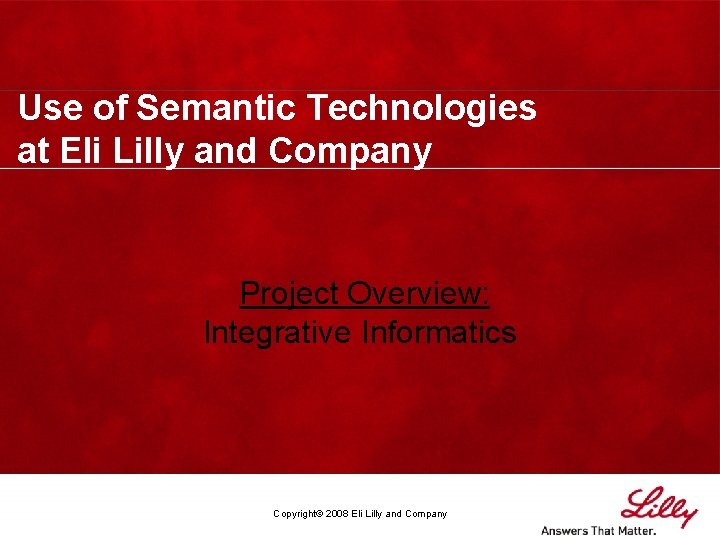 Use of Semantic Technologies at Eli Lilly and Company

Project Overview:
Integrative Informatics

Copyright© 2008 Eli Lilly and Company

Lilly
Answers That Matter.